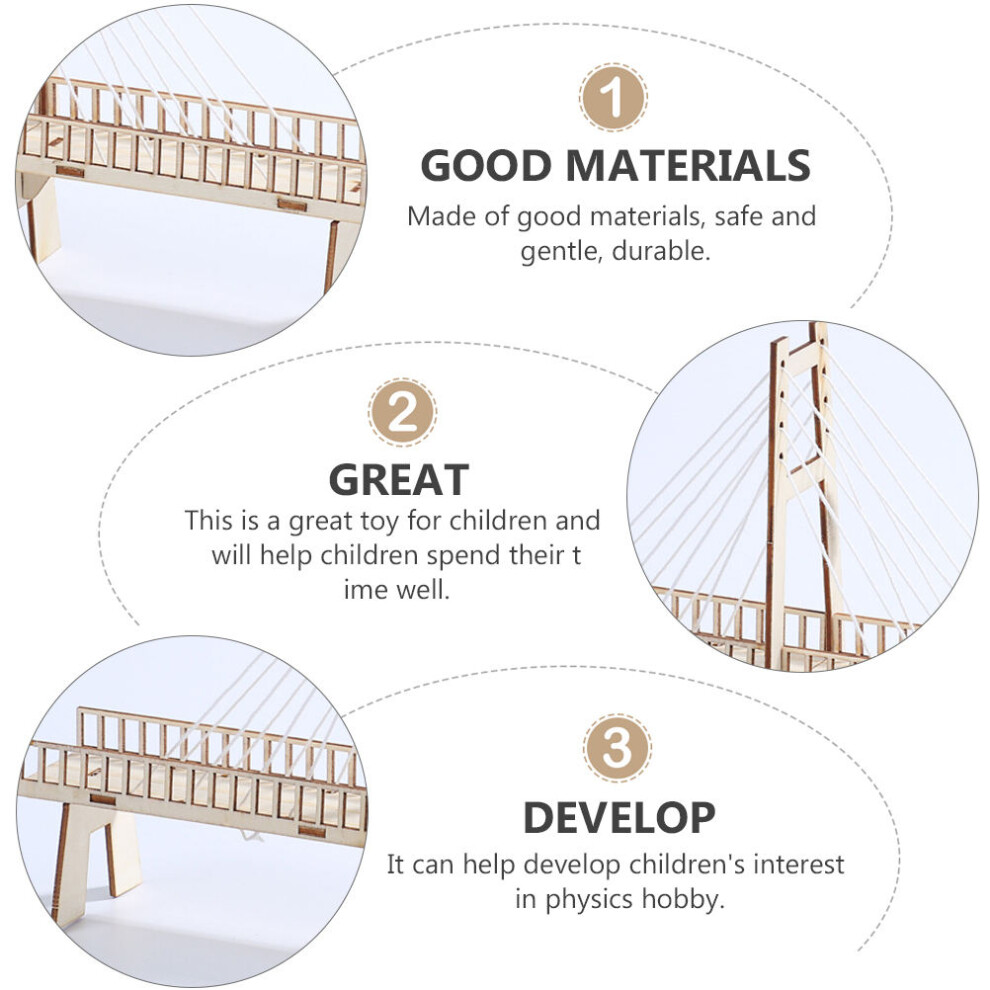 1

GOOD MATERIALS

Made of good materials, safe and gentle, durable.

2

GREAT

This is a great toy for children and will help children spend their t ime well.

3

DEVELOP

It can help develop children's interest in physics hobby.